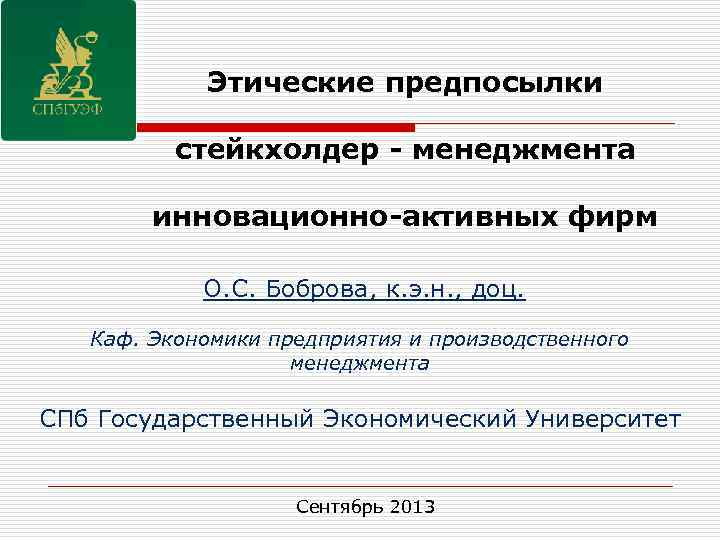 СПбГУЭФ

Этические предпосылки

стейкхолдер - менеджмента

инновационно-активных фирм

О.С. Боброва, к.э.н., доц.

Каф. Экономики предприятия и производственного менеджмента

СПб Государственный Экономический Университет

Сентябрь 2013